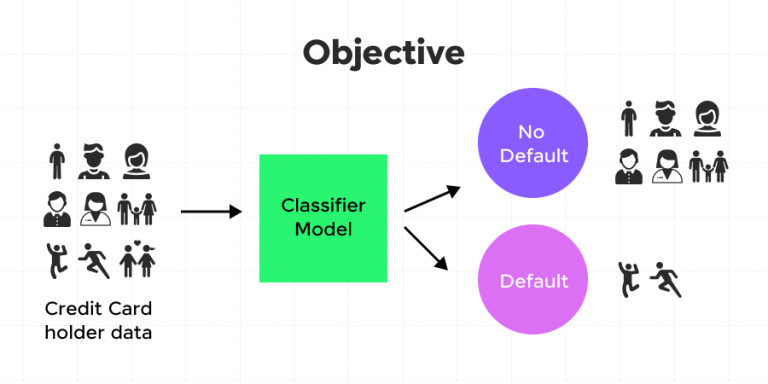 Objective

Credit Card holder data

Classifier Model

No Default

Default